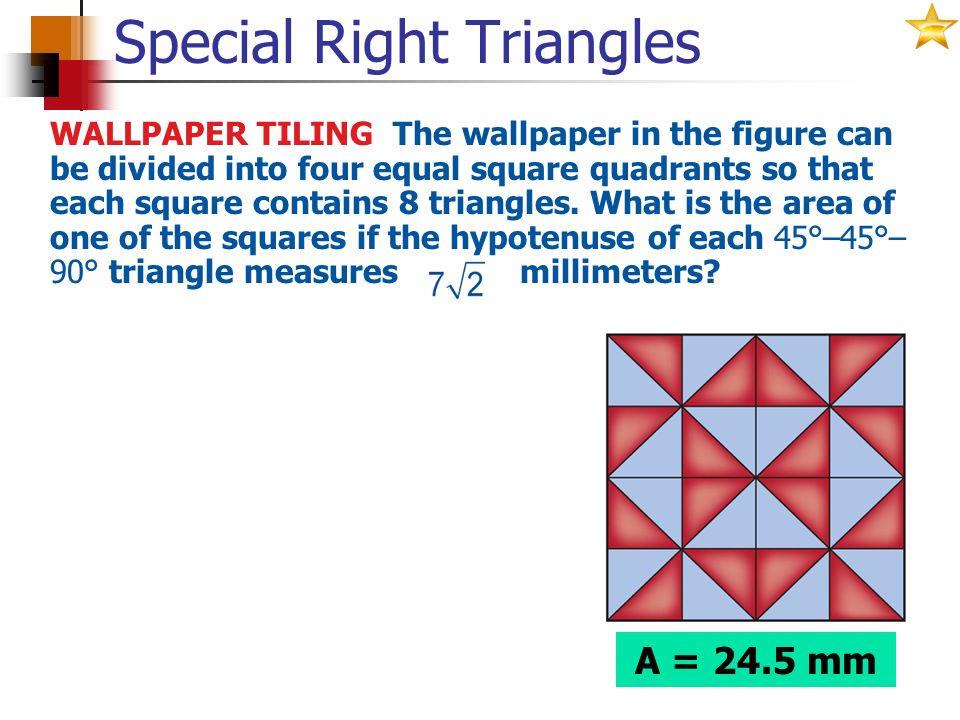 Special Right Triangles

WALLPAPER TILING The wallpaper in the figure can be divided into four equal square quadrants so that each square contains 8 triangles. What is the area of one of the squares if the hypotenuse of each 45°–45°–90° triangle measures $7\sqrt{2}$ millimeters?

A = 24.5 mm